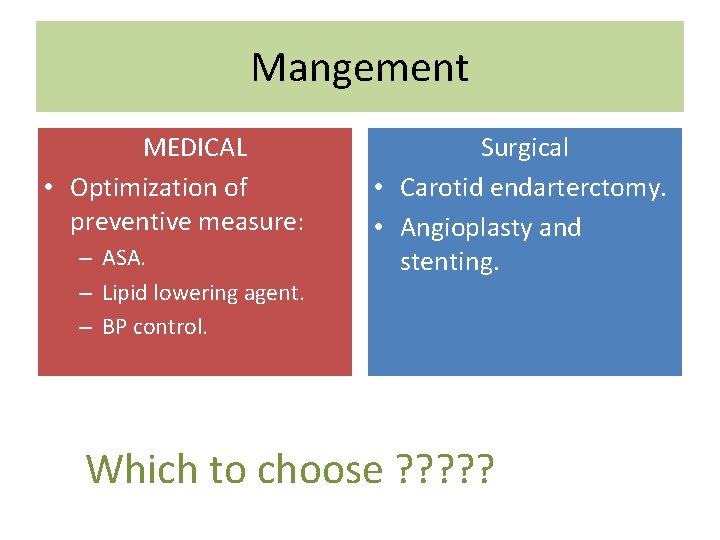 Mangement

MEDICAL
• Optimization of preventive measure:
– ASA.
– Lipid lowering agent.
– BP control.

Surgical
• Carotid endarterctomy.
• Angioplasty and stenting.

Which to choose ?????